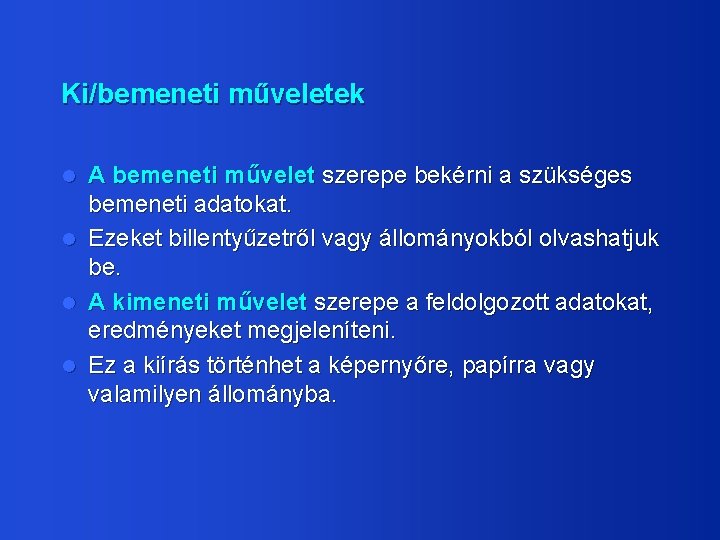 Ki/bemeneti műveletek

- A bemeneti művelet szerepe bekérni a szükséges bemeneti adatokat.
- Ezeket billentyűzetről vagy állományokból olvashatjuk be.
- A kimeneti művelet szerepe a feldolgozott adatokat, eredményeket megjeleníteni.
- Ez a kiírás történhet a képernyőre, papírra vagy valamilyen állományba.